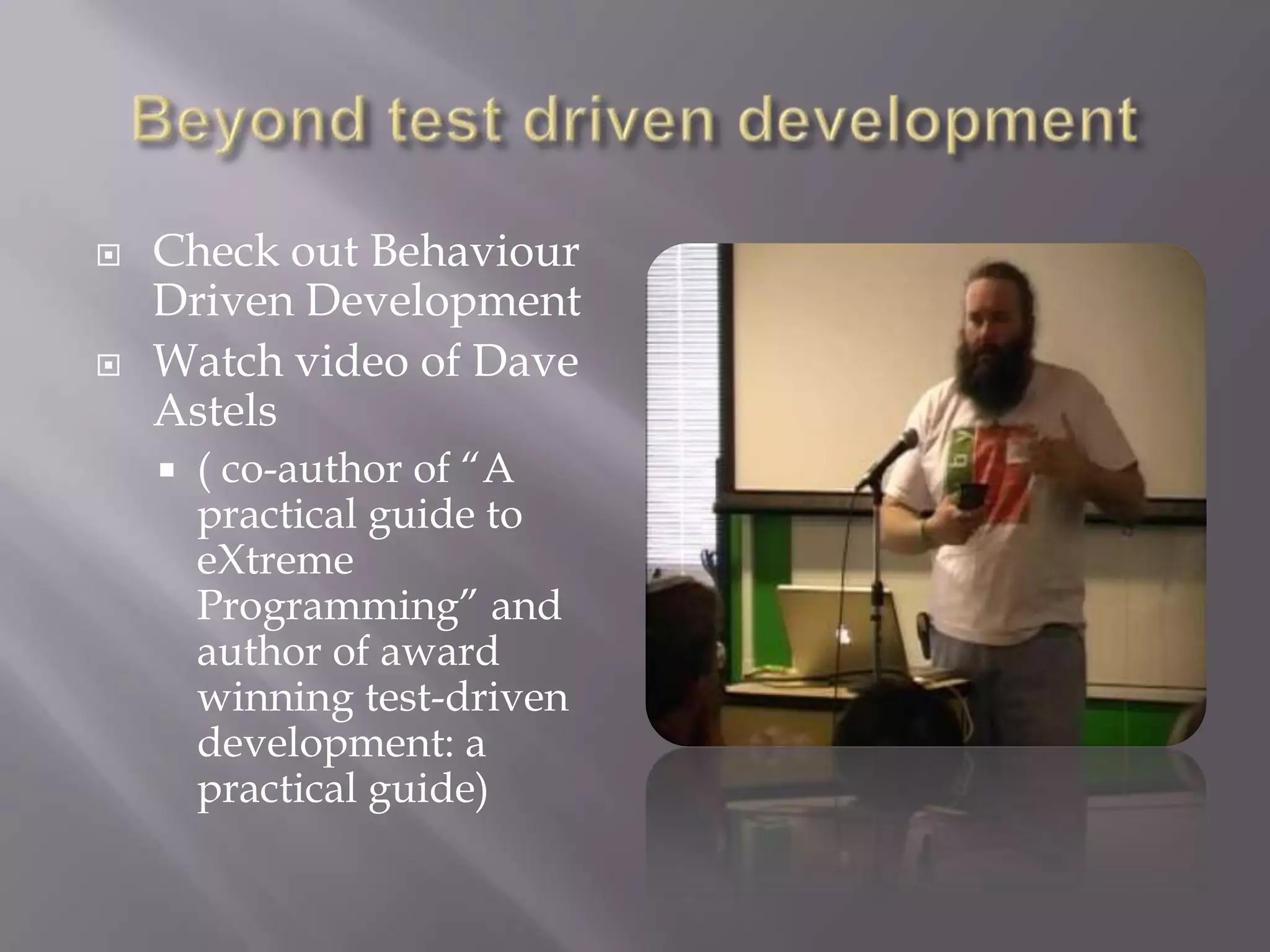 Beyond test driven development

Check out Behaviour Driven Development

Watch video of Dave Astels

( co-author of “A practical guide to eXtreme Programming” and author of award winning test-driven development: a practical guide)